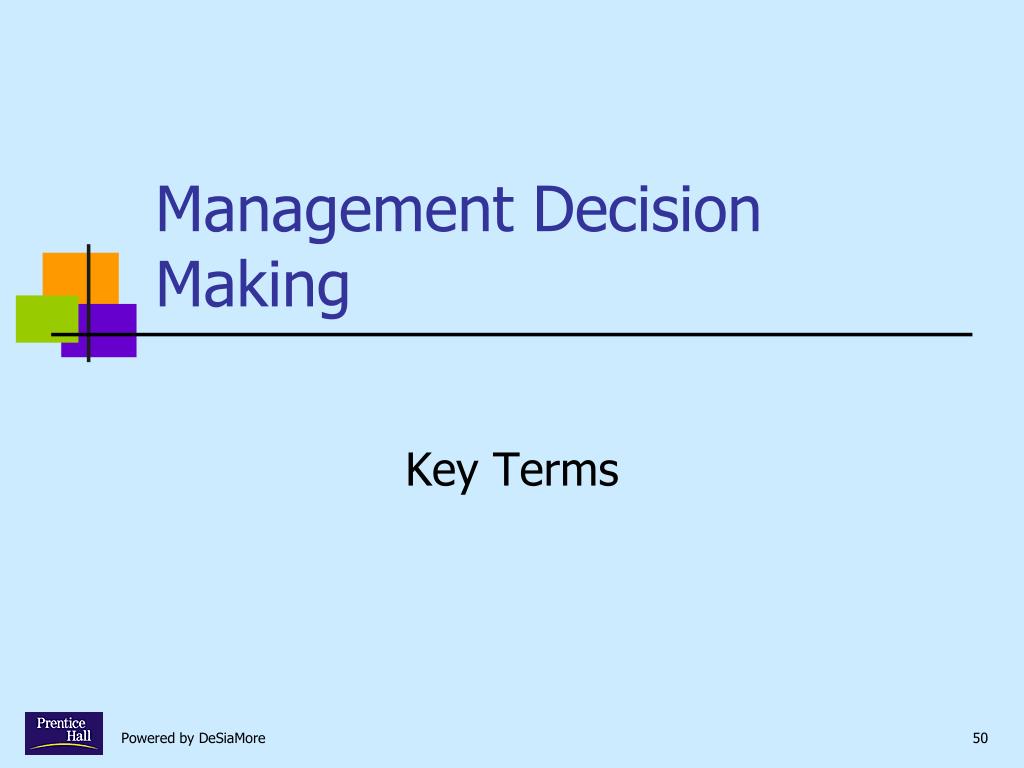 Management Decision Making

Key Terms

Prentice Hall

Powered by DeSiaMore

50